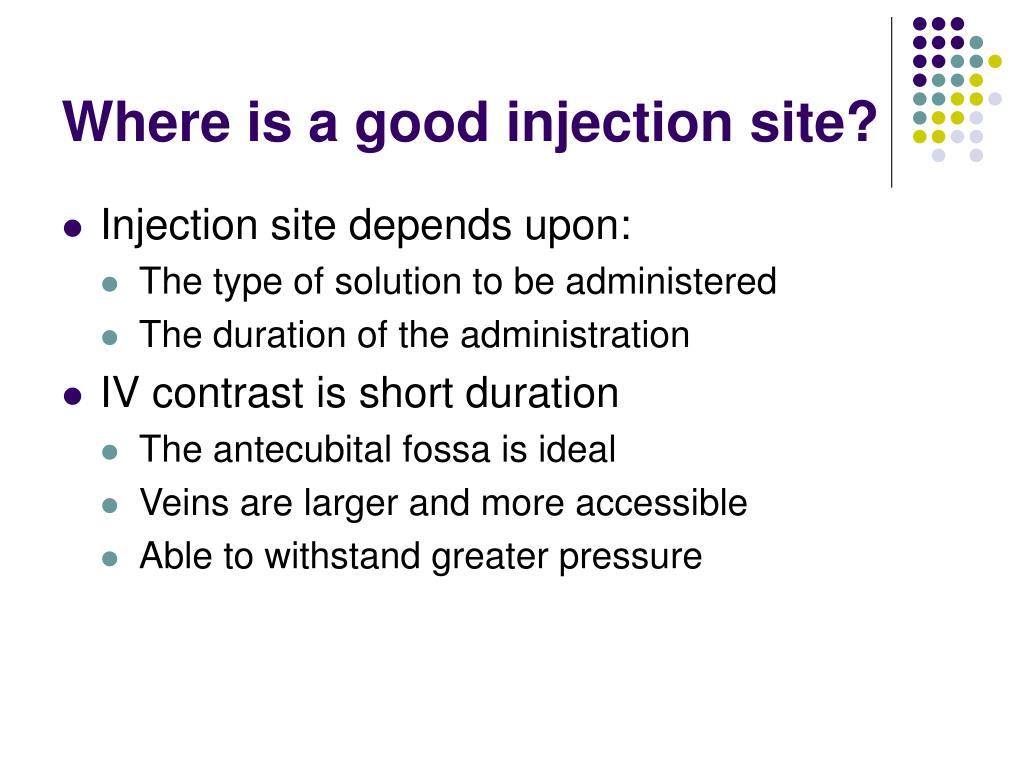 Where is a good injection site?

- Injection site depends upon:
  - The type of solution to be administered
  - The duration of the administration
- IV contrast is short duration
  - The antecubital fossa is ideal
  - Veins are larger and more accessible
  - Able to withstand greater pressure